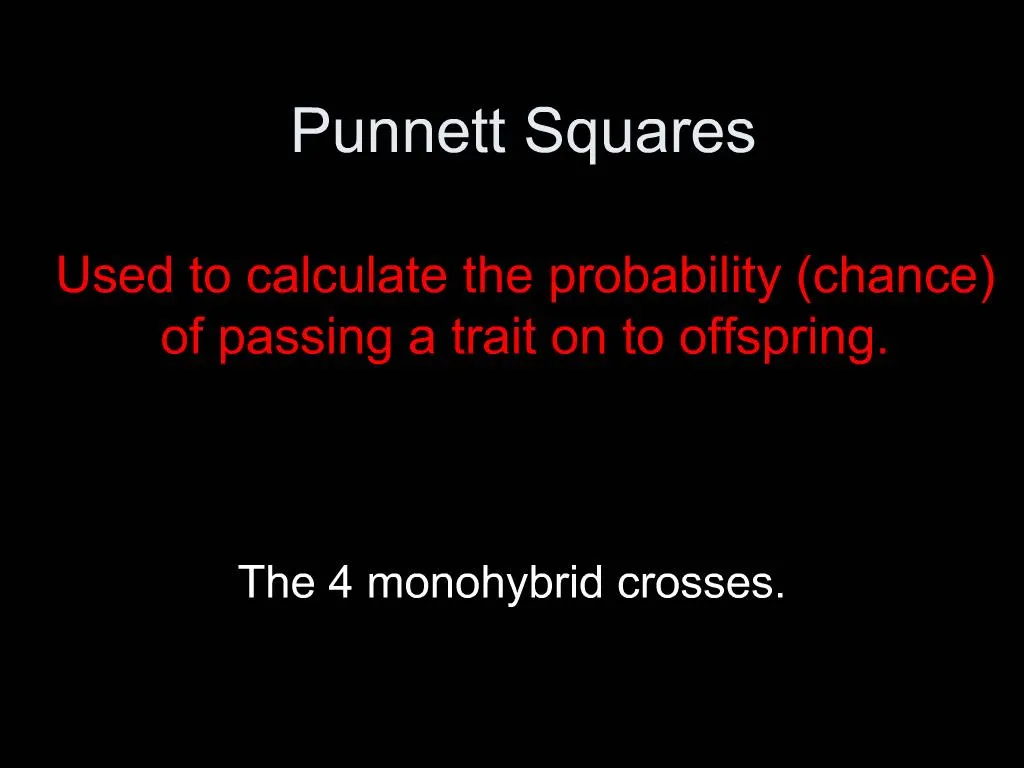 Punnett Squares

Used to calculate the probability (chance) of passing a trait on to offspring.

The 4 monohybrid crosses.